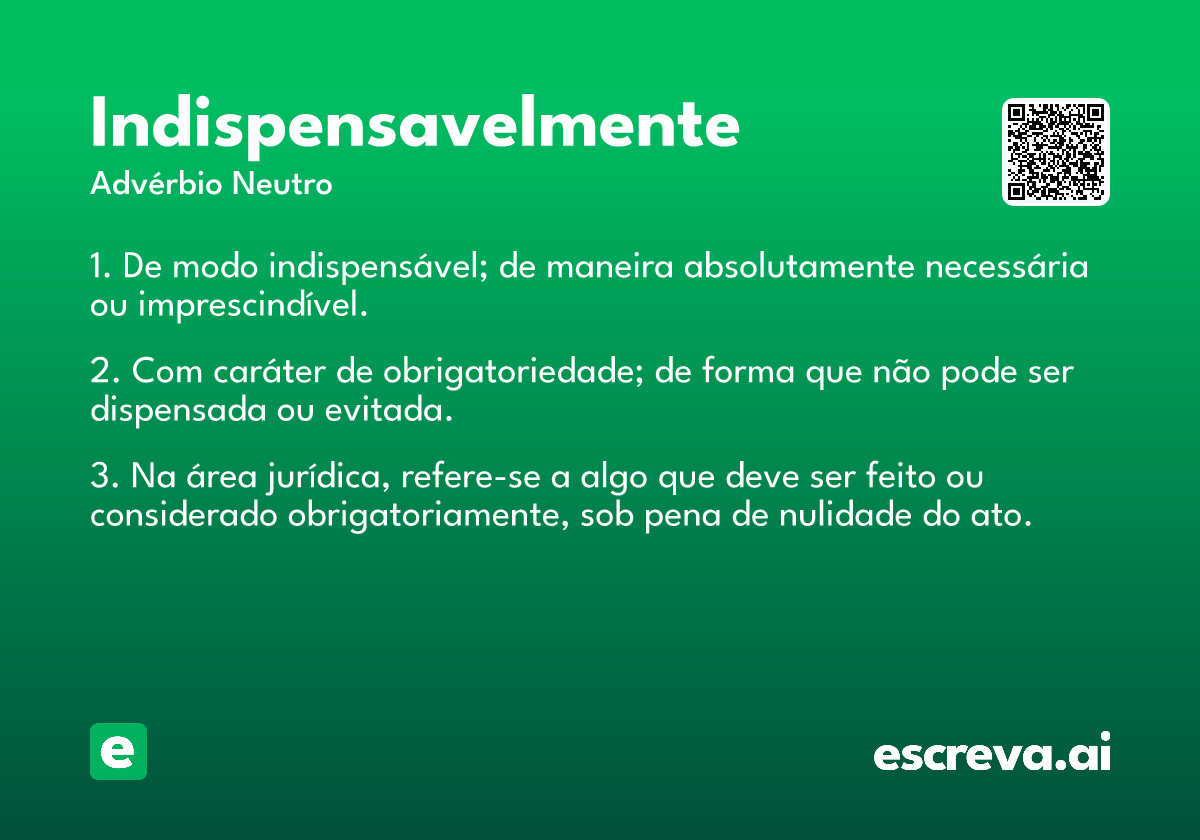 Indispensavelmente
Advérbio Neutro

1. De modo indispensável; de maneira absolutamente necessária ou imprescindível.

2. Com caráter de obrigatoriedade; de forma que não pode ser dispensada ou evitada.

3. Na área jurídica, refere-se a algo que deve ser feito ou considerado obrigatoriamente, sob pena de nulidade do ato.

e

escreva.ai